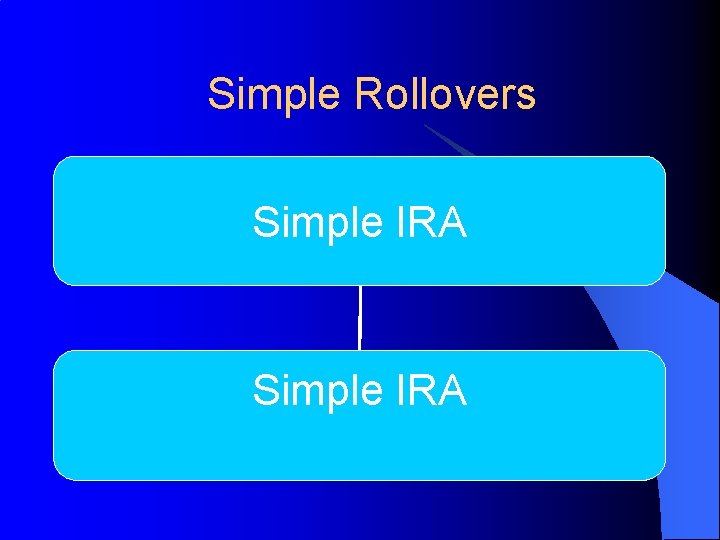 Simple Rollovers

Simple IRA

Simple IRA